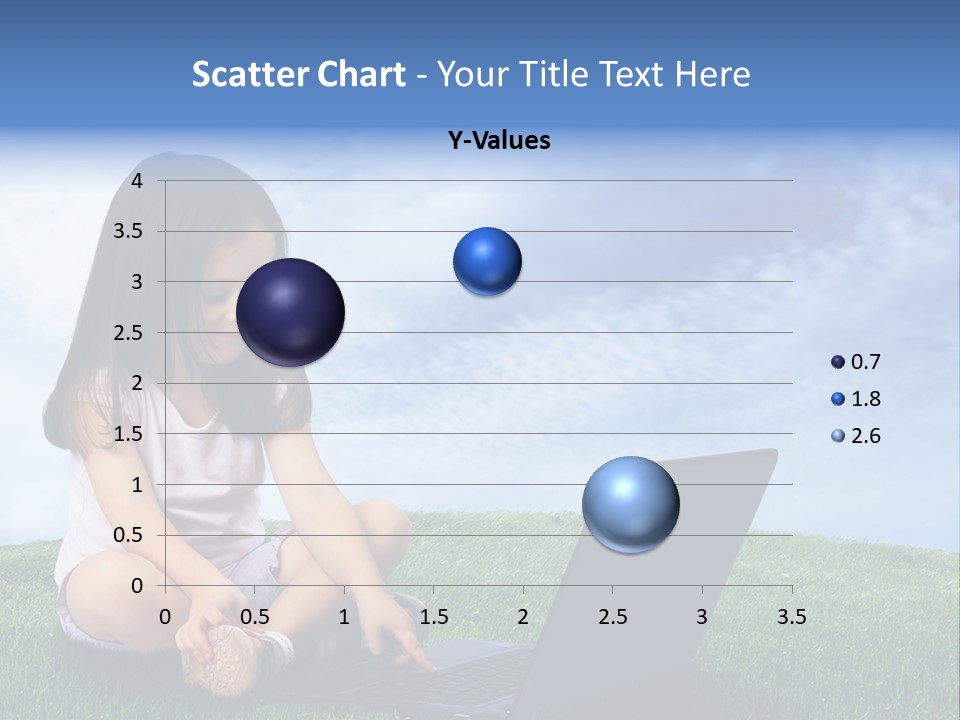 Scatter Chart - Your Title Text Here

Y-Values

4
3.5
3
2.5
2
1.5
1
0.5
0

0 0.5 1 1.5 2 2.5 3 3.5

0.7
1.8
2.6